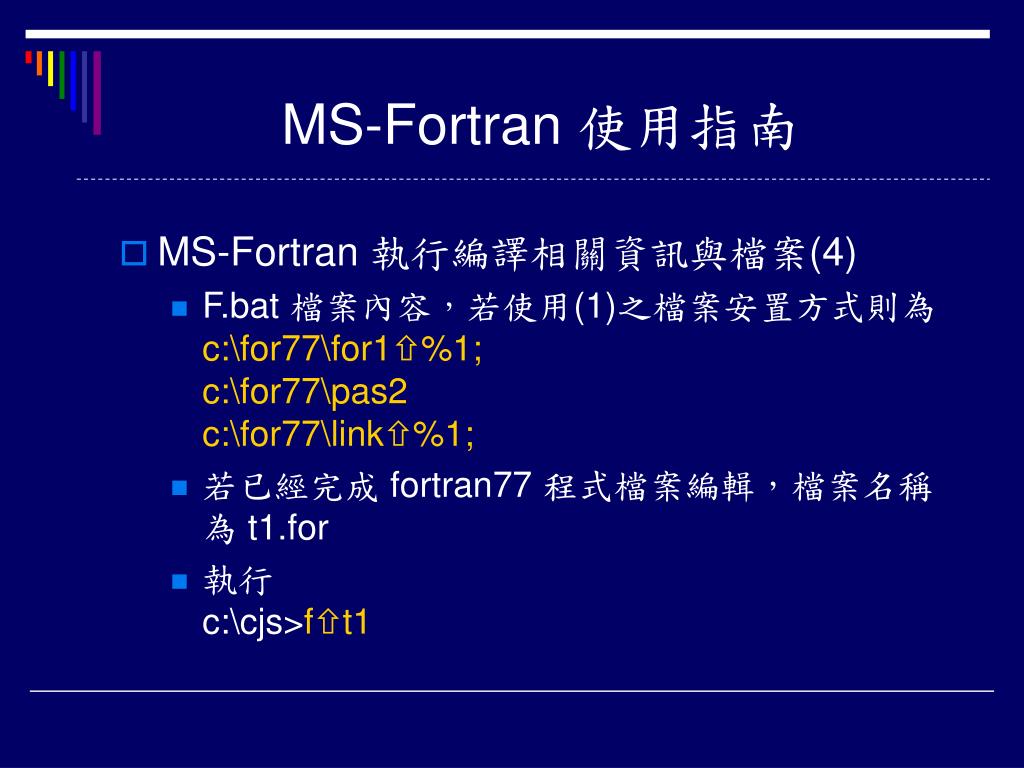 MS-Fortran 使用指南

MS-Fortran 執行編譯相關資訊與檔案(4)

F.bat 檔案內容，若使用(1)之檔案安置方式則為
c:\for77\for1⇧%1;
c:\for77\pas2
c:\for77\link⇧%1;

若已經完成 fortran77 程式檔案編輯，檔案名稱為 t1.for

執行
c:\cjs>f⇧t1